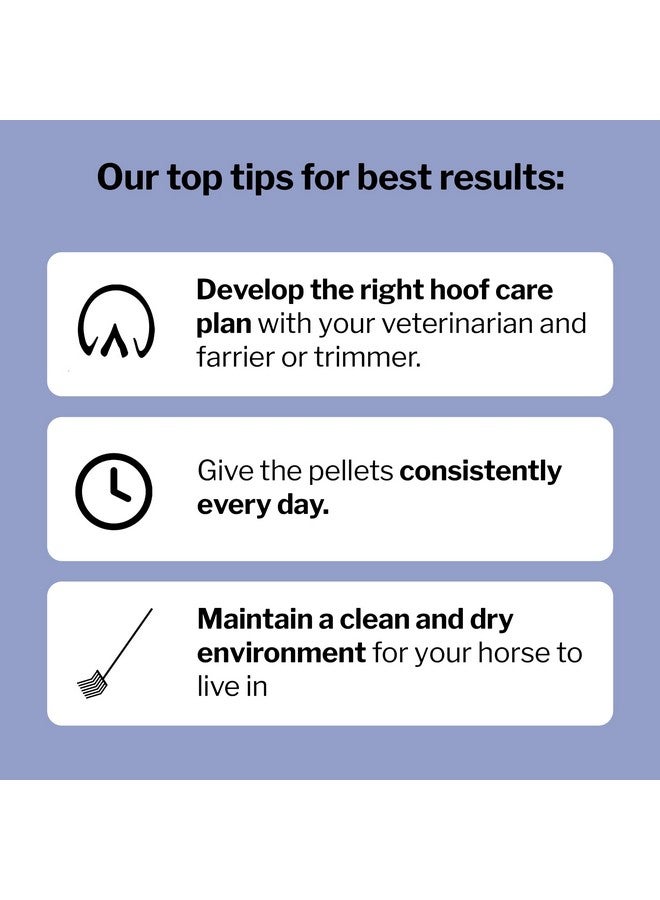 Our top tips for best results:

Develop the right hoof care plan with your veterinarian and farrier or trimmer.

Give the pellets consistently every day.

Maintain a clean and dry environment for your horse to live in